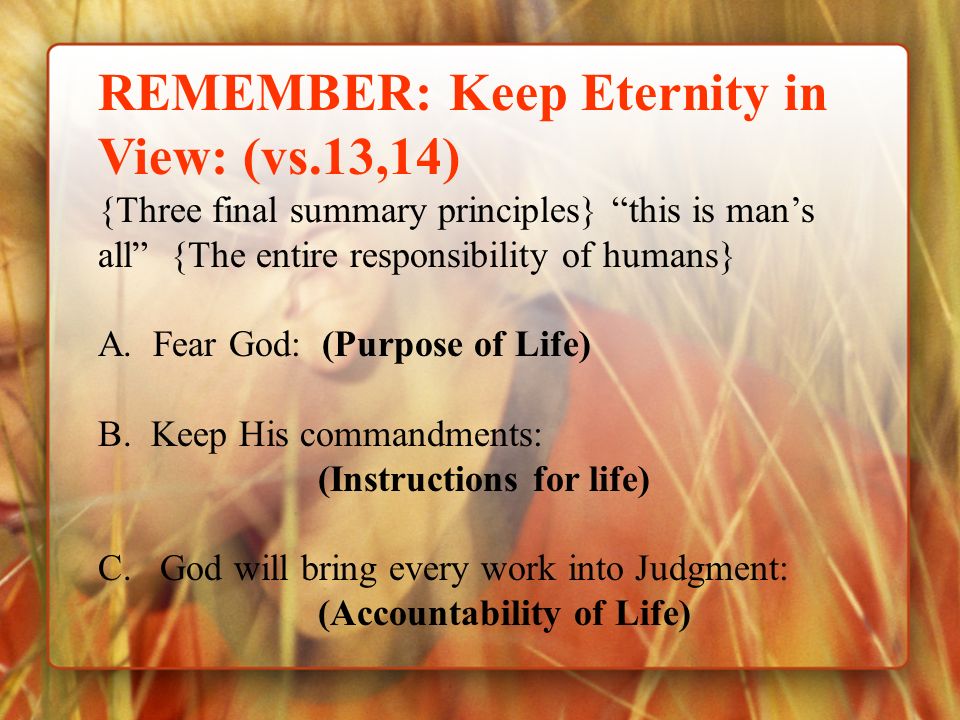 REMEMBER: Keep Eternity in View: (vs.13,14)
{Three final summary principles} “this is man’s all” {The entire responsibility of humans}

A. Fear God: (Purpose of Life)

B. Keep His commandments:
(Instructions for life)

C. God will bring every work into Judgment:
(Accountability of Life)